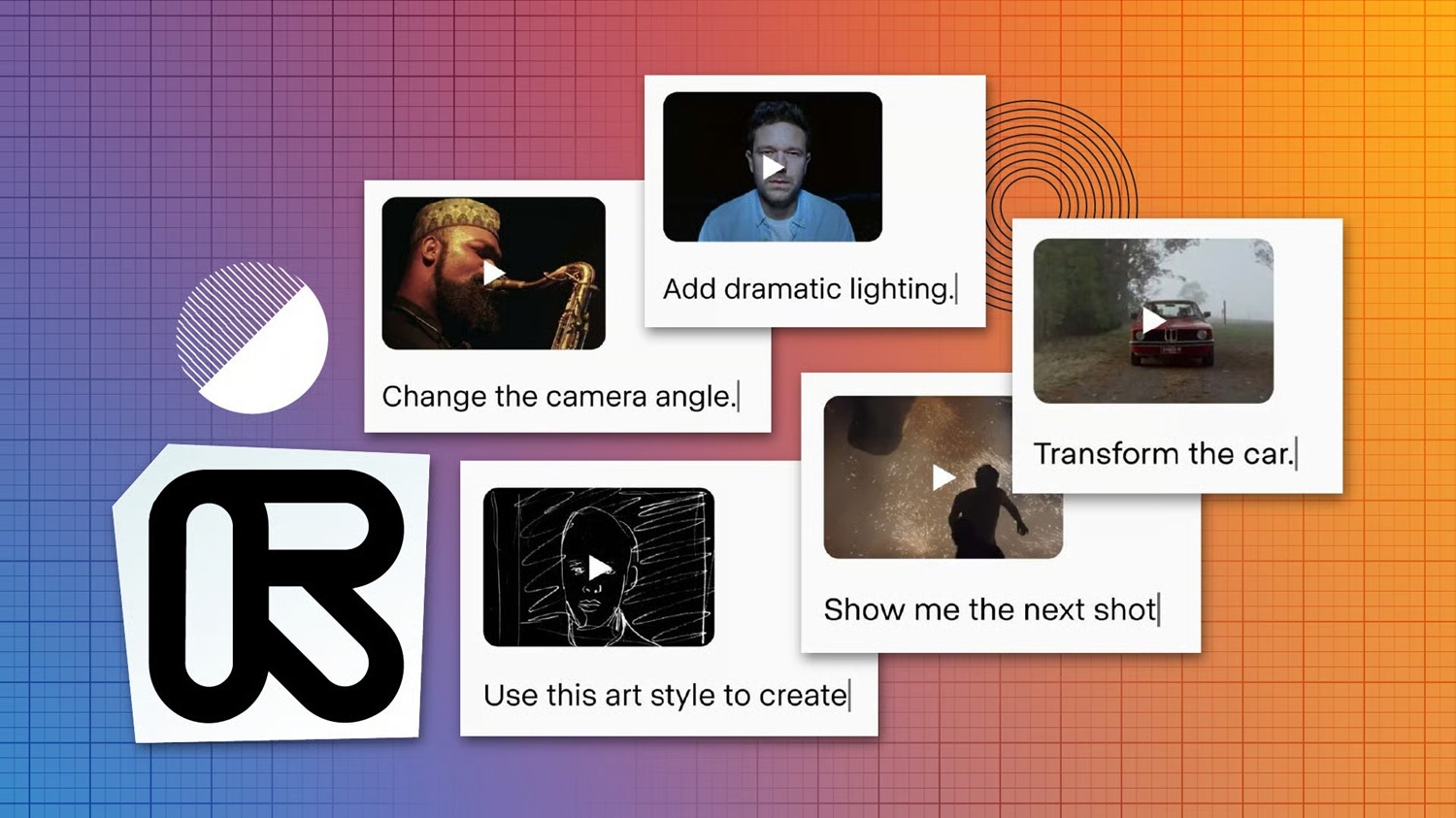 Add dramatic lighting.

Change the camera angle.

Transform the car.

Show me the next shot

Use this art style to create